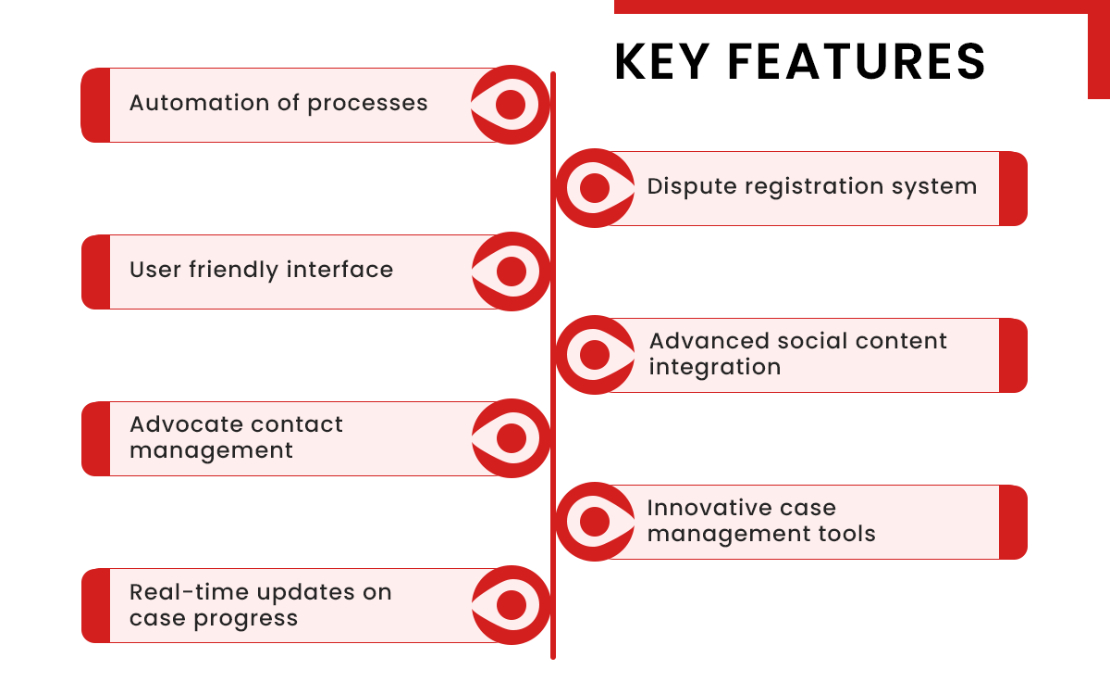 KEY FEATURES

Automation of processes

Dispute registration system

User friendly interface

Advanced social content integration

Advocate contact management

Innovative case management tools

Real-time updates on case progress